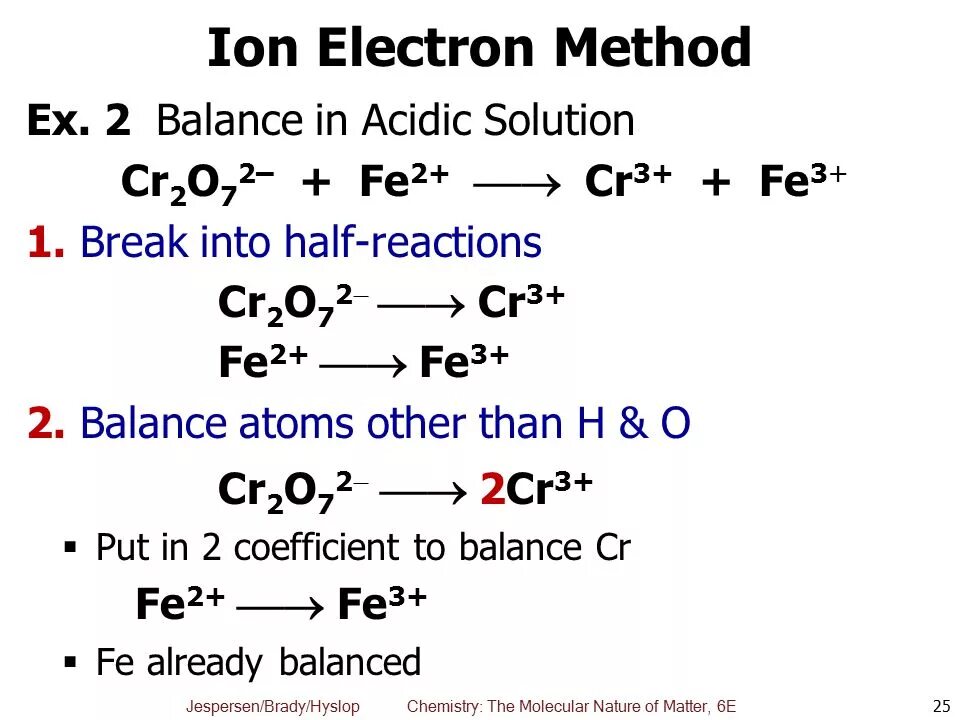 Ion Electron Method

Ex. 2 Balance in Acidic Solution

$Cr_2O_7^{2-} + Fe^{2+} \longrightarrow Cr^{3+} + Fe^{3+}$

1. Break into half-reactions

$Cr_2O_7^{2-} \longrightarrow Cr^{3+}$

$Fe^{2+} \longrightarrow Fe^{3+}$

2. Balance atoms other than H & O

$Cr_2O_7^{2-} \longrightarrow 2Cr^{3+}$

▪ Put in 2 coefficient to balance Cr

$Fe^{2+} \longrightarrow Fe^{3+}$

▪ Fe already balanced

Jespersen/Brady/Hyslop Chemistry: The Molecular Nature of Matter, 6E 25